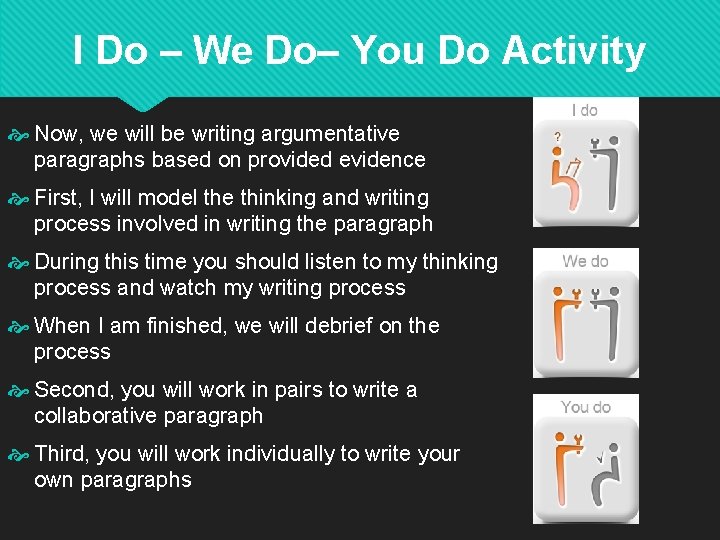 I Do – We Do– You Do Activity

Now, we will be writing argumentative paragraphs based on provided evidence

First, I will model the thinking and writing process involved in writing the paragraph

During this time you should listen to my thinking process and watch my writing process

When I am finished, we will debrief on the process

Second, you will work in pairs to write a collaborative paragraph

Third, you will work individually to write your own paragraphs

I do

?

We do

You do